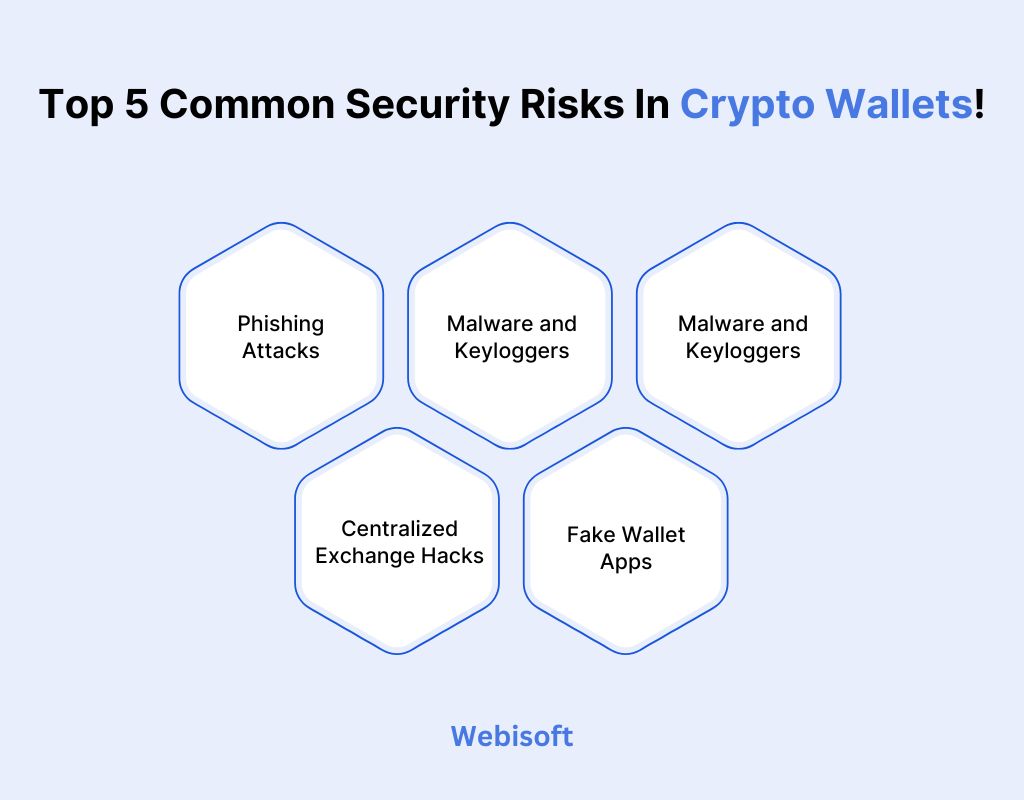 Top 5 Common Security Risks In Crypto Wallets!

Phishing Attacks

Malware and Keyloggers

Malware and Keyloggers

Centralized Exchange Hacks

Fake Wallet Apps

Webisoft